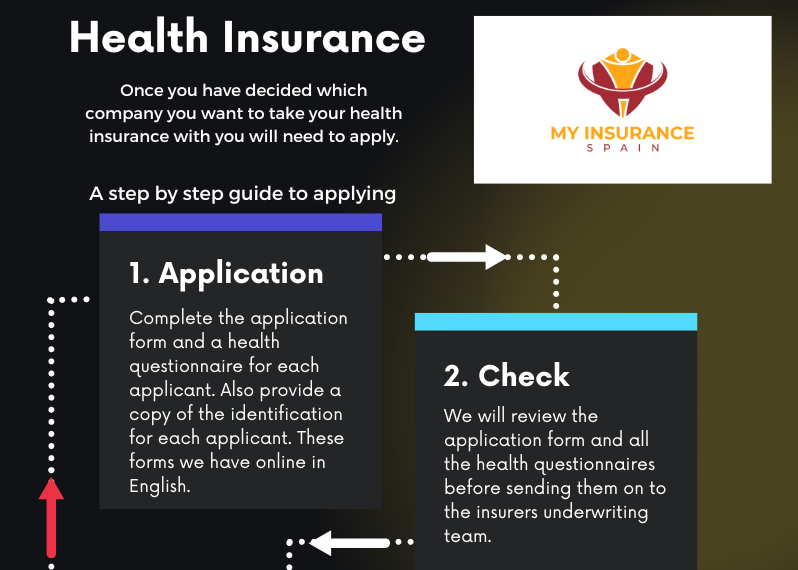 Health Insurance

Once you have decided which company you want to take your health insurance with you will need to apply.

MY INSURANCE
SPAIN

A step by step guide to applying

1. Application

Complete the application form and a health questionnaire for each applicant. Also provide a copy of the identification for each applicant. These forms we have online in English.

2. Check

We will review the application form and all the health questionnaires before sending them on to the insurers underwriting team.